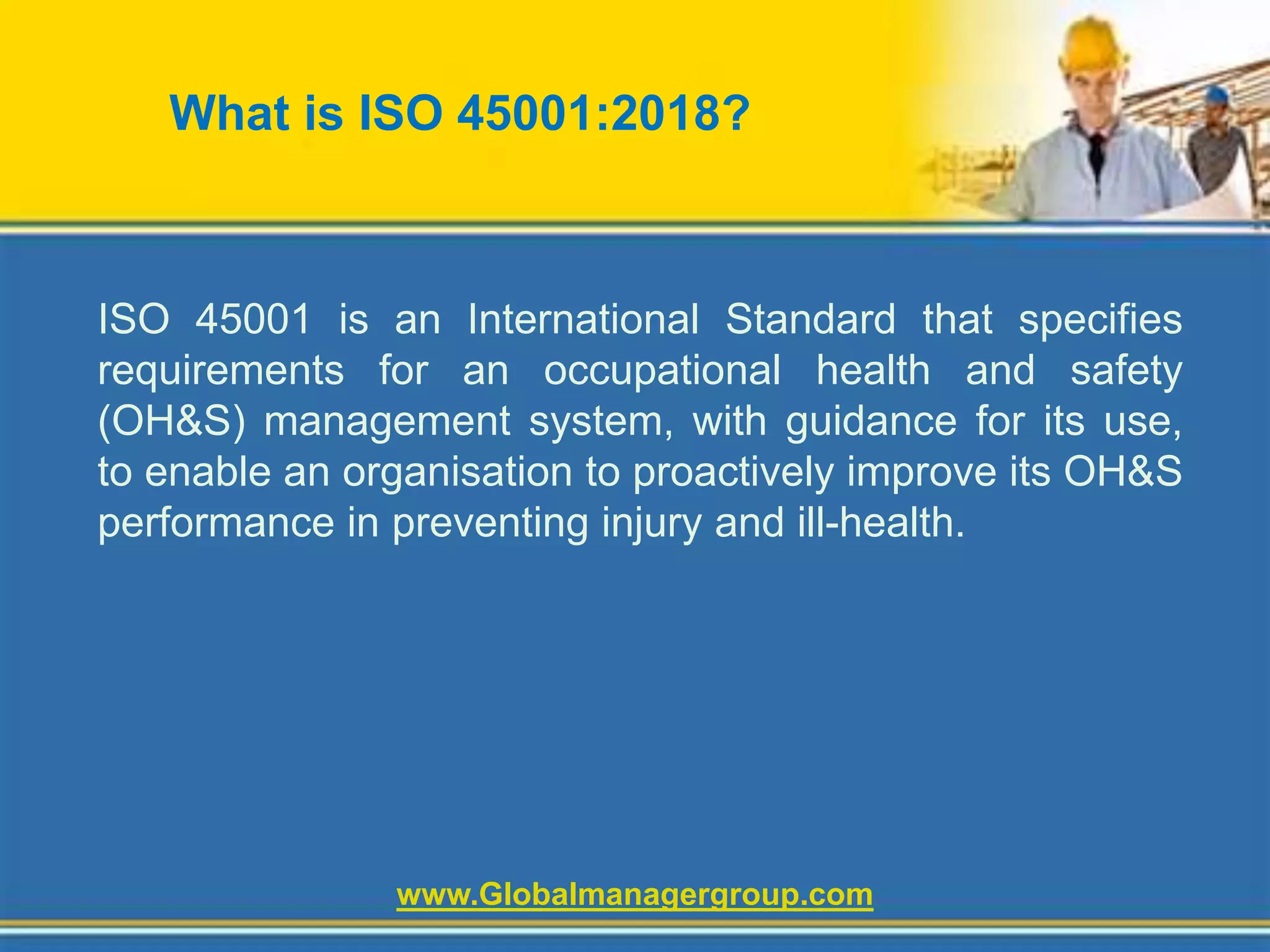 What is ISO 45001:2018?

ISO 45001 is an International Standard that specifies requirements for an occupational health and safety (OH&S) management system, with guidance for its use, to enable an organisation to proactively improve its OH&S performance in preventing injury and ill-health.

www.Globalmanagergroup.com